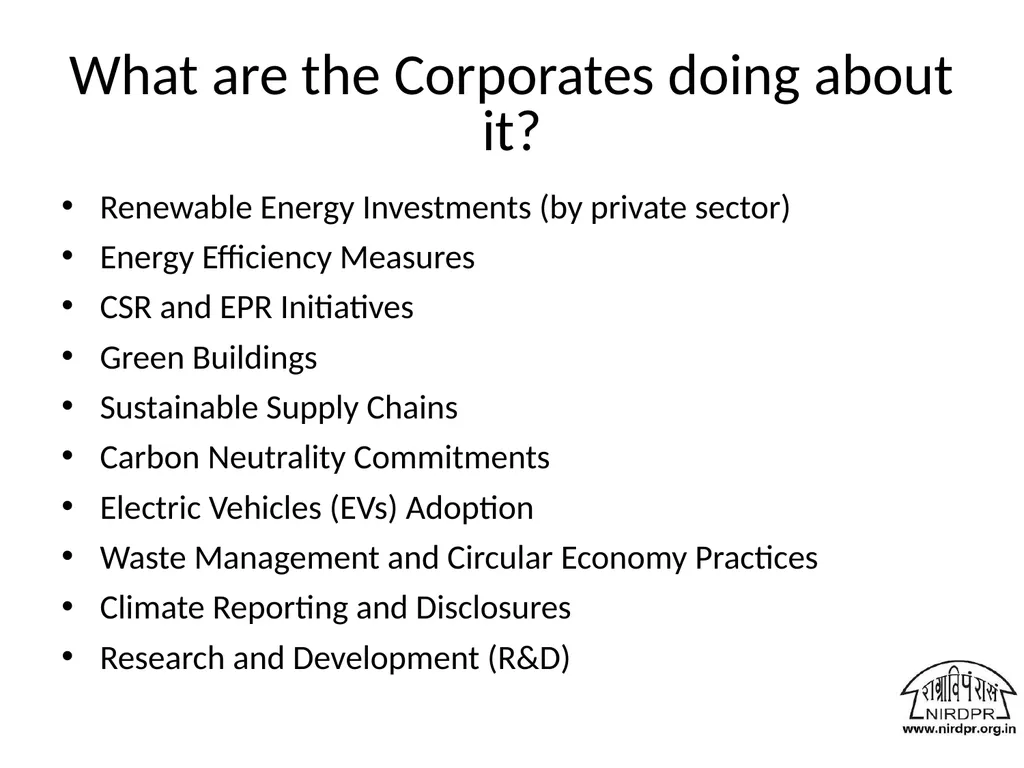 What are the Corporates doing about it?

• Renewable Energy Investments (by private sector)
• Energy Efficiency Measures
• CSR and EPR Initiatives
• Green Buildings
• Sustainable Supply Chains
• Carbon Neutrality Commitments
• Electric Vehicles (EVs) Adoption
• Waste Management and Circular Economy Practices
• Climate Reporting and Disclosures
• Research and Development (R&D)

NIRDPR
www.nirdpr.org.in